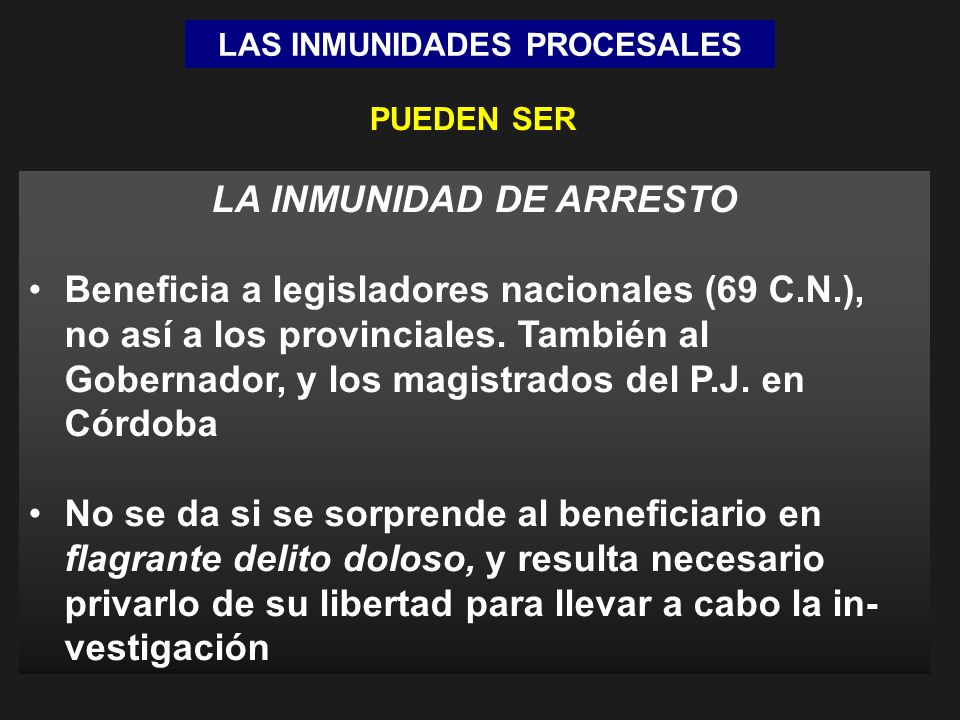 LAS INMUNIDADES PROCESALES

PUEDEN SER

LA INMUNIDAD DE ARRESTO

• Beneficia a legisladores nacionales (69 C.N.), no así a los provinciales. También al Gobernador, y los magistrados del P.J. en Córdoba

• No se da si se sorprende al beneficiario en flagrante delito doloso, y resulta necesario privarlo de su libertad para llevar a cabo la investigación